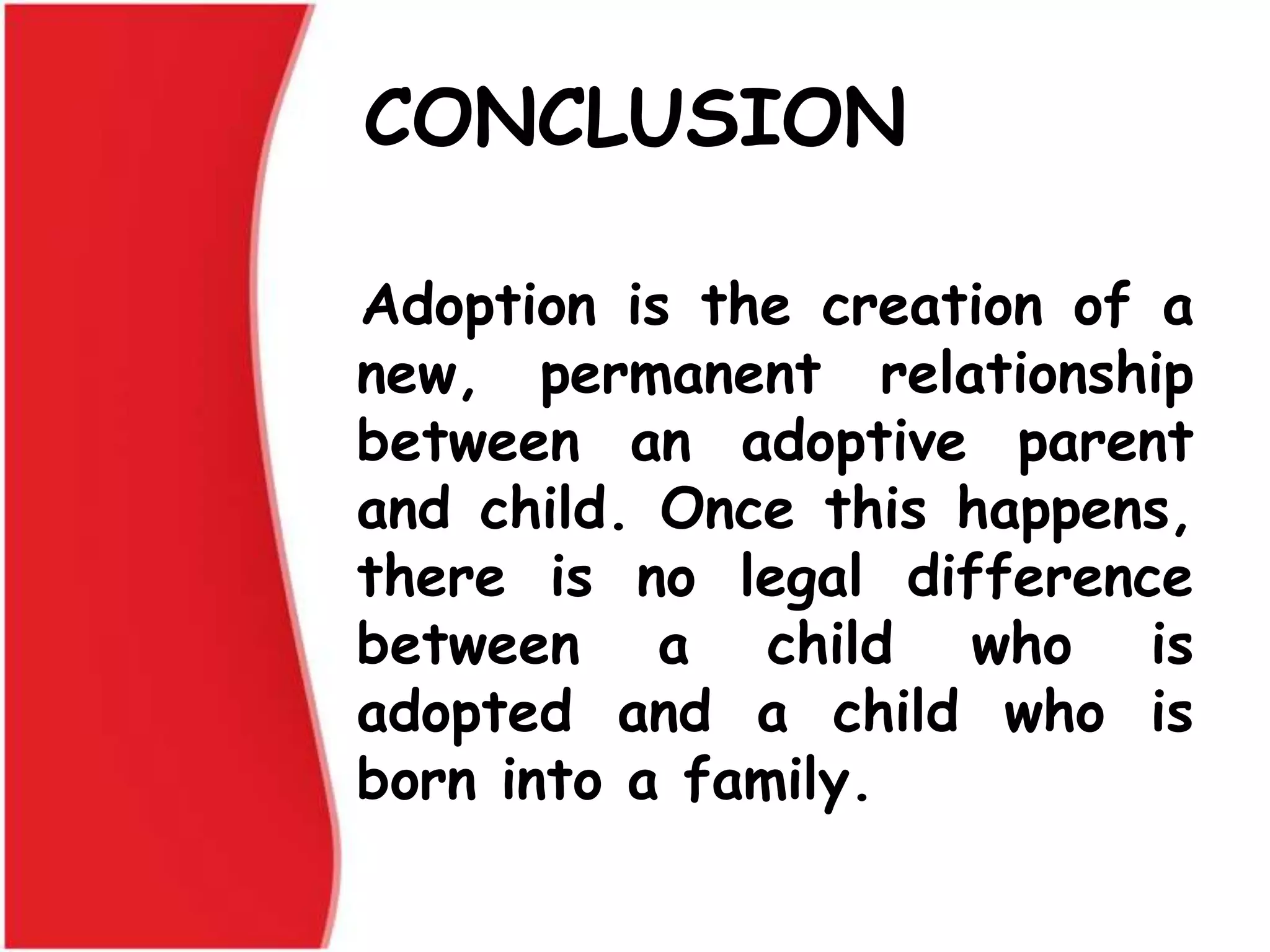 CONCLUSION

Adoption is the creation of a new, permanent relationship between an adoptive parent and child. Once this happens, there is no legal difference between a child who is adopted and a child who is born into a family.